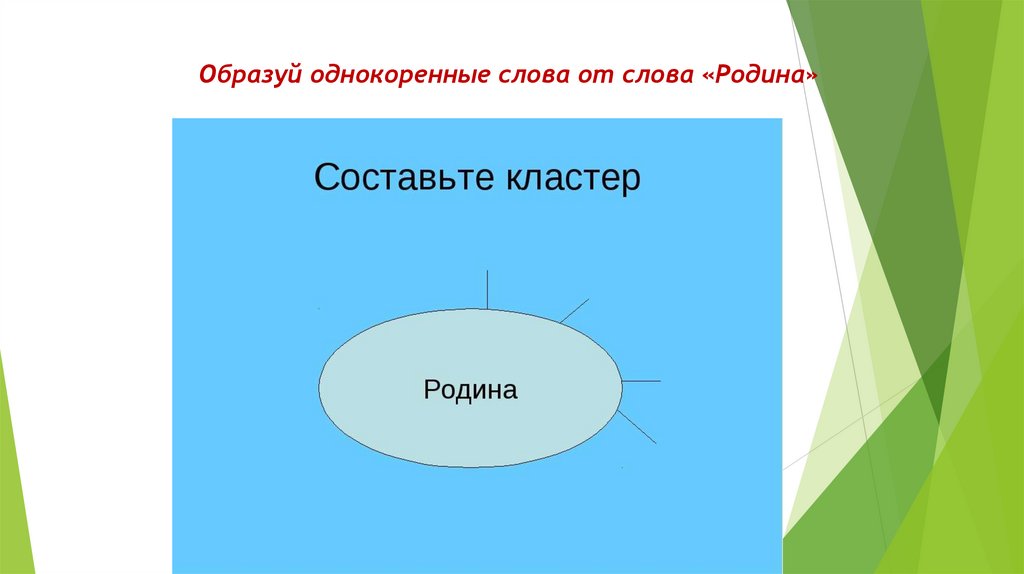 Образуй однокоренные слова от слова «Родина»

Составьте кластер

Родина